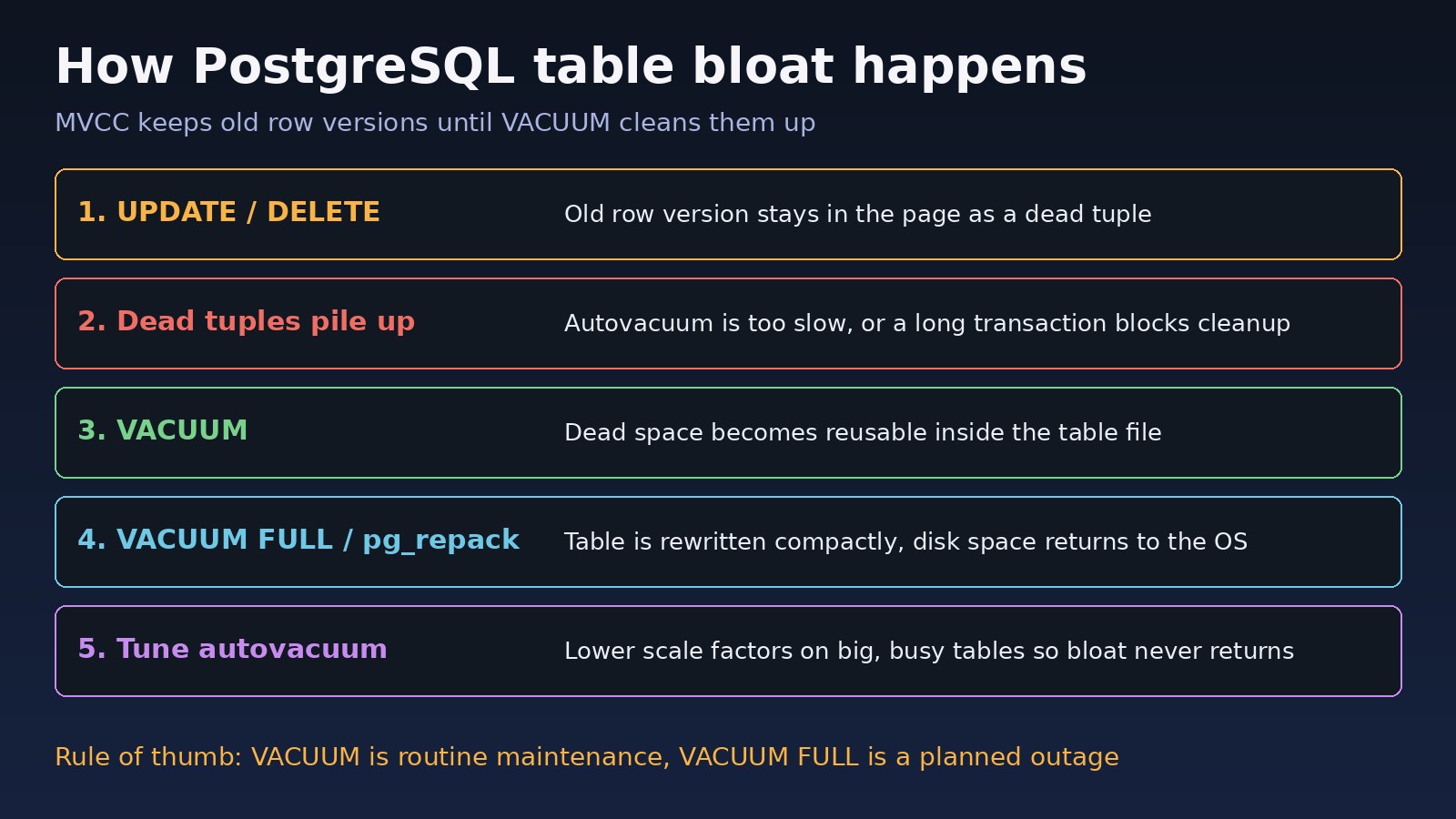 How PostgreSQL table bloat happens

MVCC keeps old row versions until VACUUM cleans them up

1. UPDATE / DELETE

Old row version stays in the page as a dead tuple

2. Dead tuples pile up

Autovacuum is too slow, or a long transaction blocks cleanup

3. VACUUM

Dead space becomes reusable inside the table file

4. VACUUM FULL / pg_repack

Table is rewritten compactly, disk space returns to the OS

5. Tune autovacuum

Lower scale factors on big, busy tables so bloat never returns

Rule of thumb: VACUUM is routine maintenance, VACUUM FULL is a planned outage